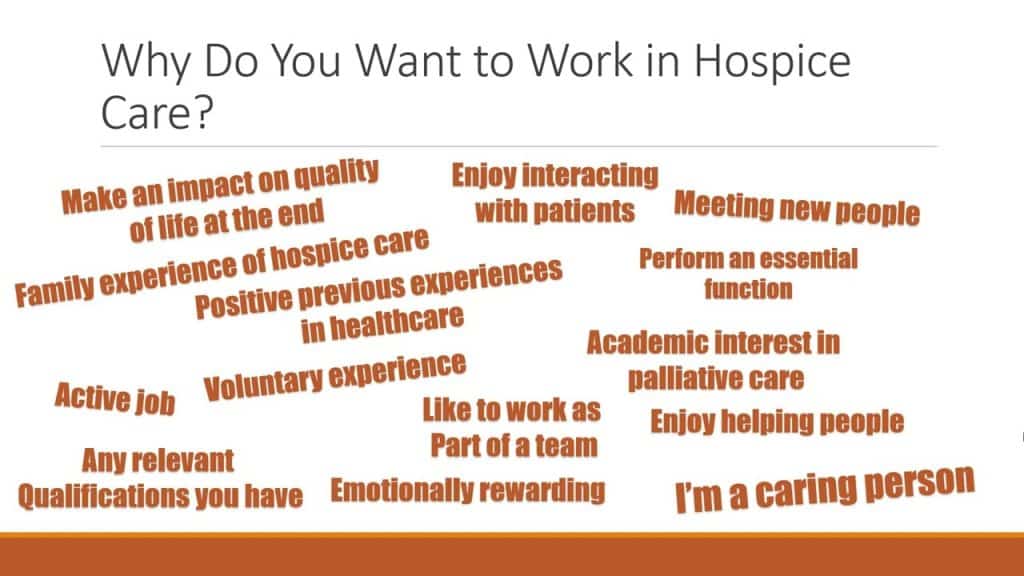 Why Do You Want to Work in Hospice Care?

Make an impact on quality of life at the end

Enjoy interacting with patients

Meeting new people

Family experience of hospice care

Positive previous experiences in healthcare

Perform an essential function

Academic interest in palliative care

Active job

Voluntary experience

Like to work as Part of a team

Enjoy helping people

Any relevant Qualifications you have

Emotionally rewarding

I'm a caring person